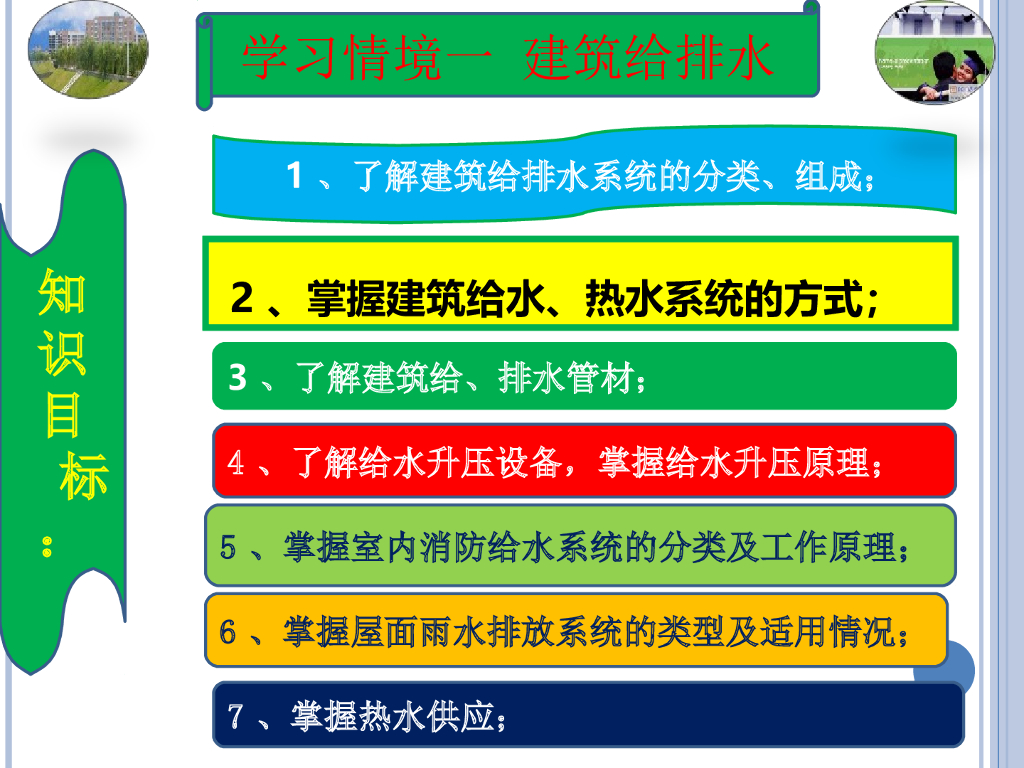 学习情境一 建筑给排水

知识目标：

1、了解建筑给排水系统的分类、组成；

2、掌握建筑给水、热水系统的方式；

3、了解建筑给、排水管材；

4、了解给水升压设备，掌握给水升压原理；

5、掌握室内消防给水系统的分类及工作原理；

6、掌握屋面雨水排放系统的类型及适用情况；

7、掌握热水供应；